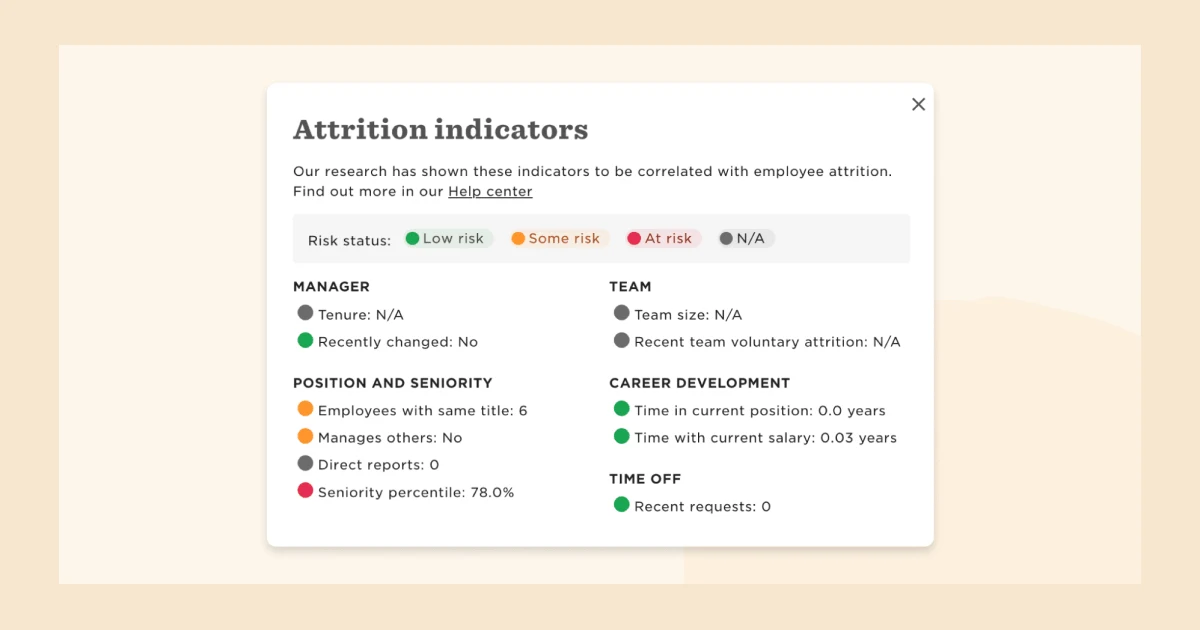 ×

Attrition indicators

Our research has shown these indicators to be correlated with employee attrition. Find out more in our Help center

Risk status: Low risk Some risk At risk N/A

MANAGER
Tenure: N/A
Recently changed: No

POSITION AND SENIORITY
Employees with same title: 6
Manages others: No
Direct reports: 0
Seniority percentile: 78.0%

TEAM
Team size: N/A
Recent team voluntary attrition: N/A

CAREER DEVELOPMENT
Time in current position: 0.0 years
Time with current salary: 0.03 years

TIME OFF
Recent requests: 0